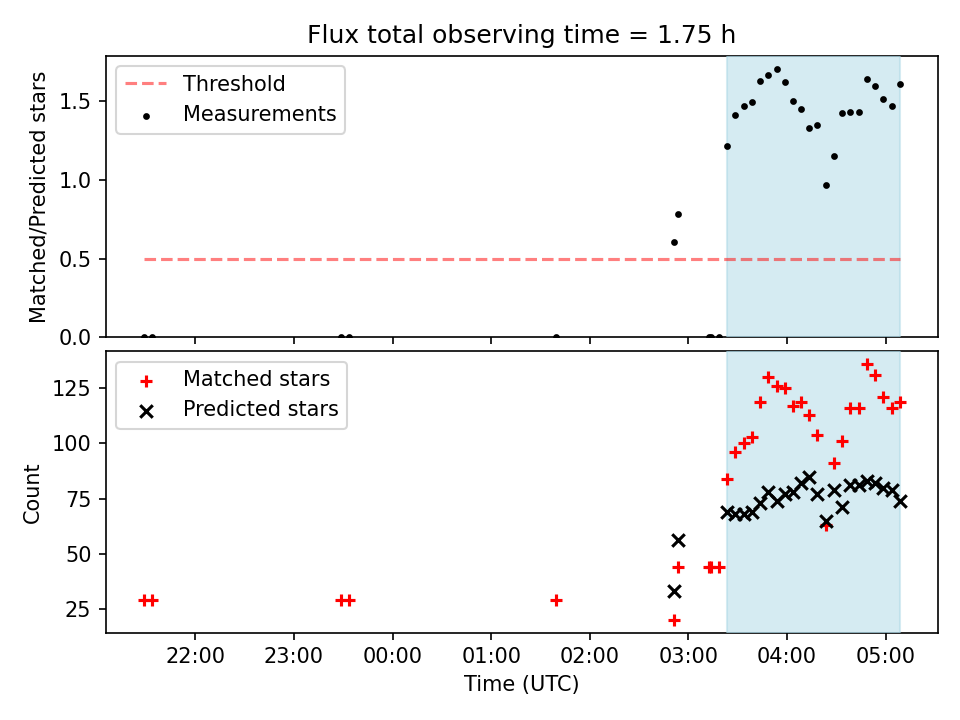 Flux total observing time = 1.75 h

Threshold
Measurements

Matched/Predicted stars

1.5
1.0
0.5
0.0

Matched stars
Predicted stars

Count

125
100
75
50
25

22:00
23:00
00:00
01:00
02:00
03:00
04:00
05:00

Time (UTC)